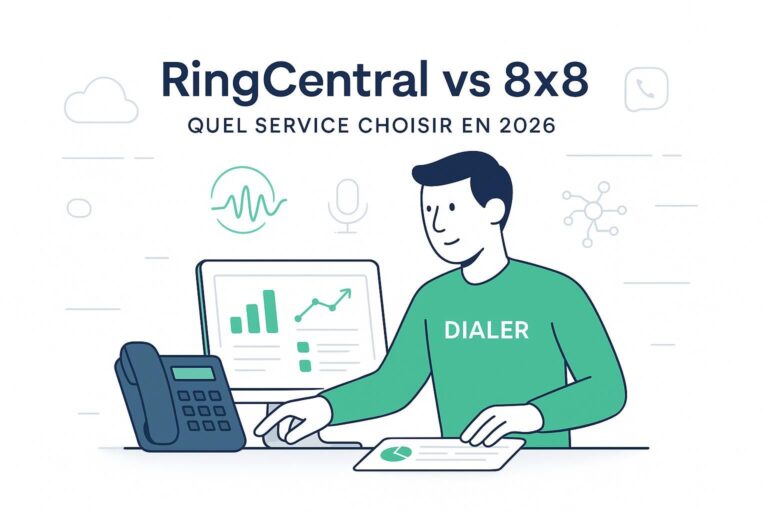 RingCentral vs 8x8

QUEL SERVICE CHOISIR EN 2026

DIALER